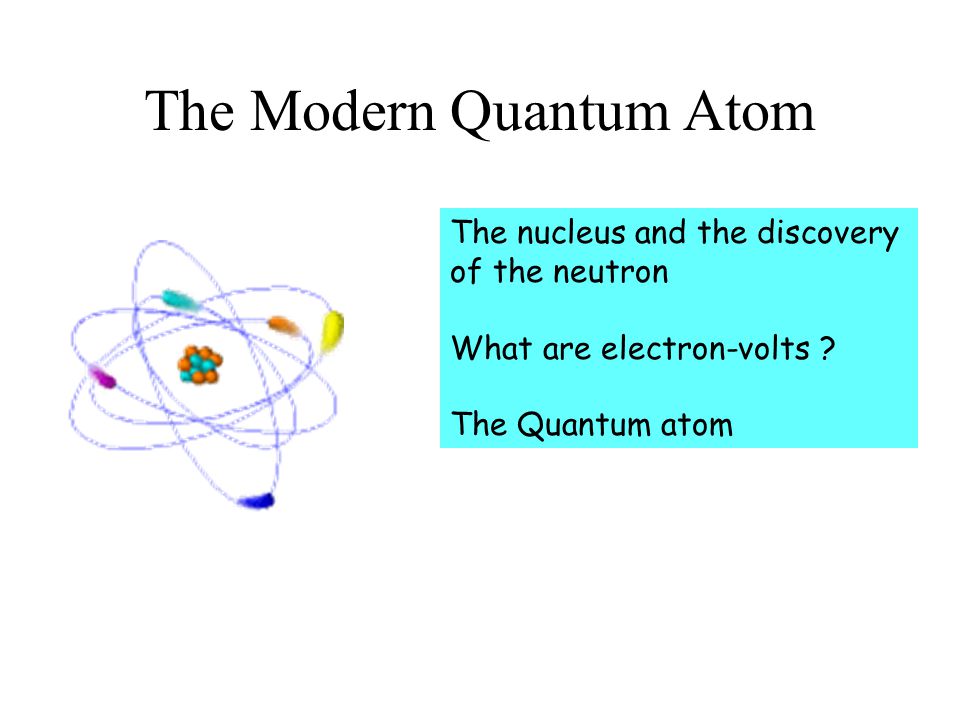 The Modern Quantum Atom

The nucleus and the discovery of the neutron

What are electron-volts ?

The Quantum atom